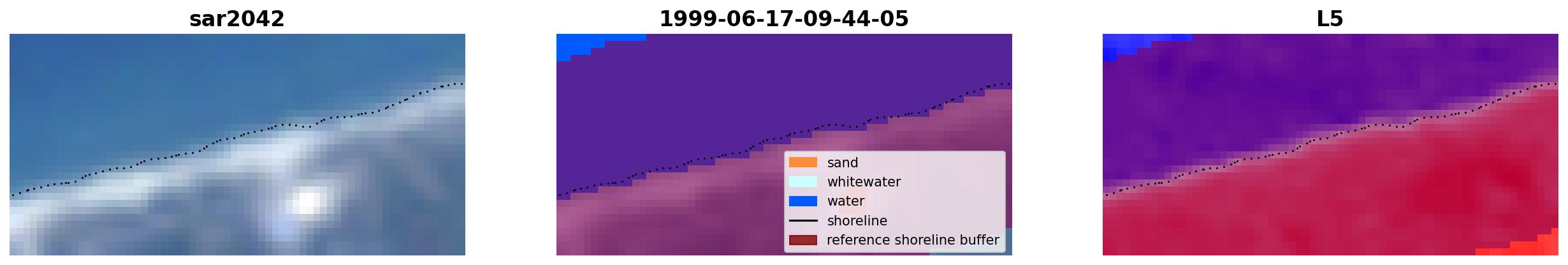 sar2042

1999-06-17-09-44-05

sand
whitewater
water
shoreline
reference shoreline buffer

L5